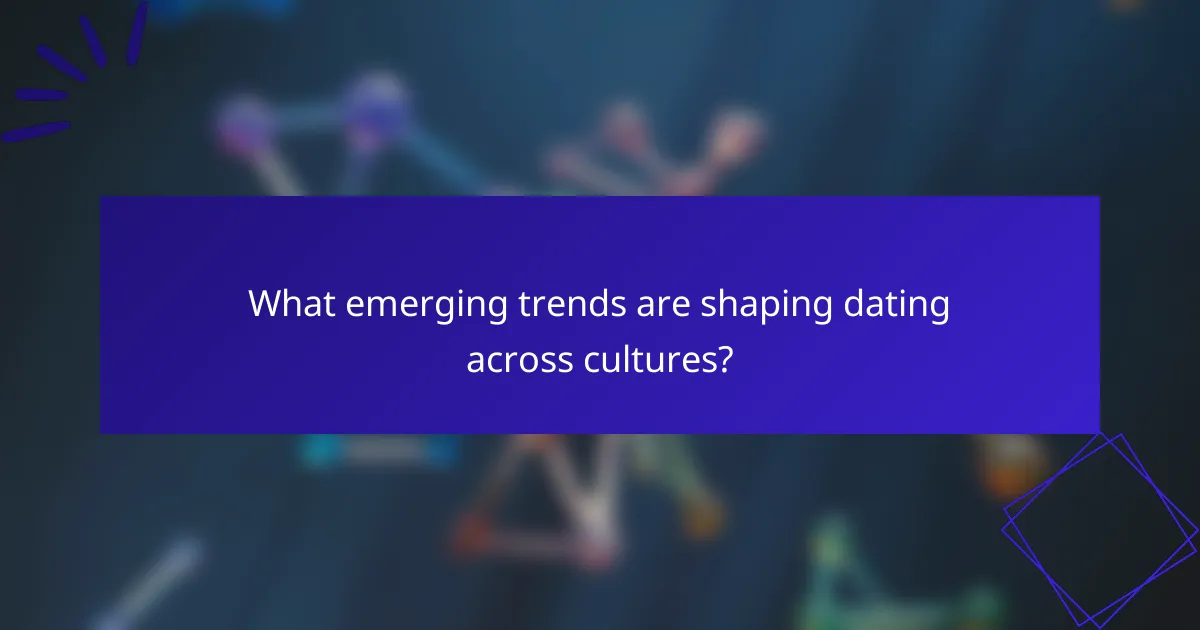 What emerging trends are shaping dating across cultures?